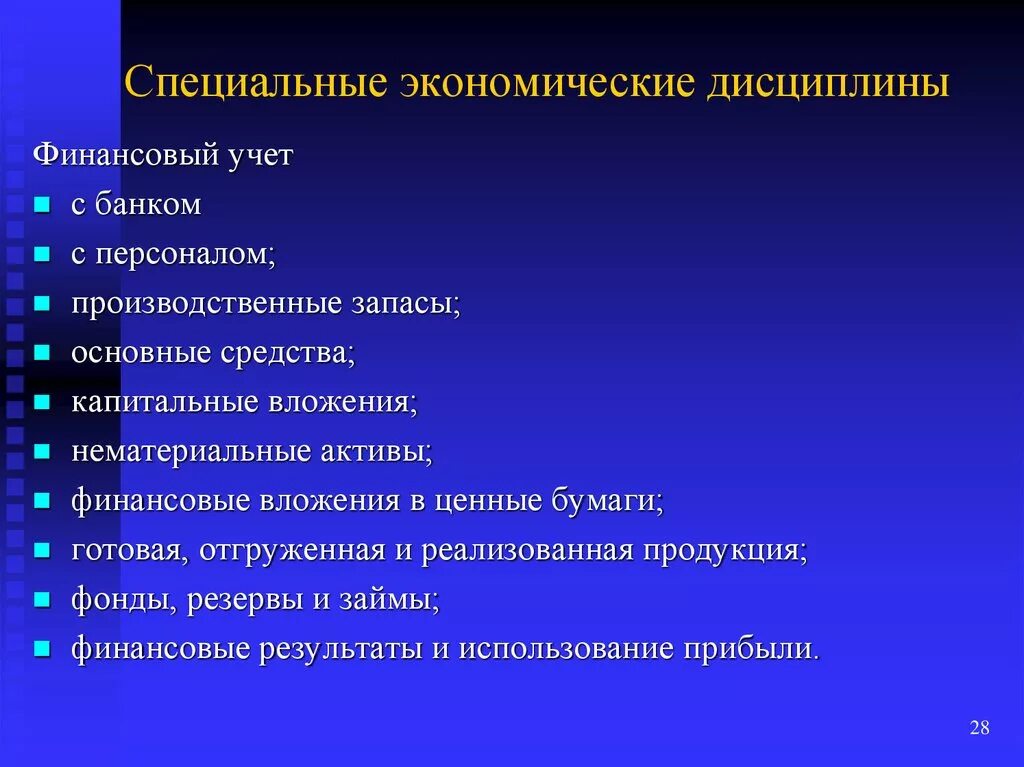 Специальные экономические дисциплины

Финансовый учет

- с банком
- с персоналом;
- производственные запасы;
- основные средства;
- капитальные вложения;
- нематериальные активы;
- финансовые вложения в ценные бумаги;
- готовая, отгруженная и реализованная продукция;
- фонды, резервы и займы;
- финансовые результаты и использование прибыли.

28